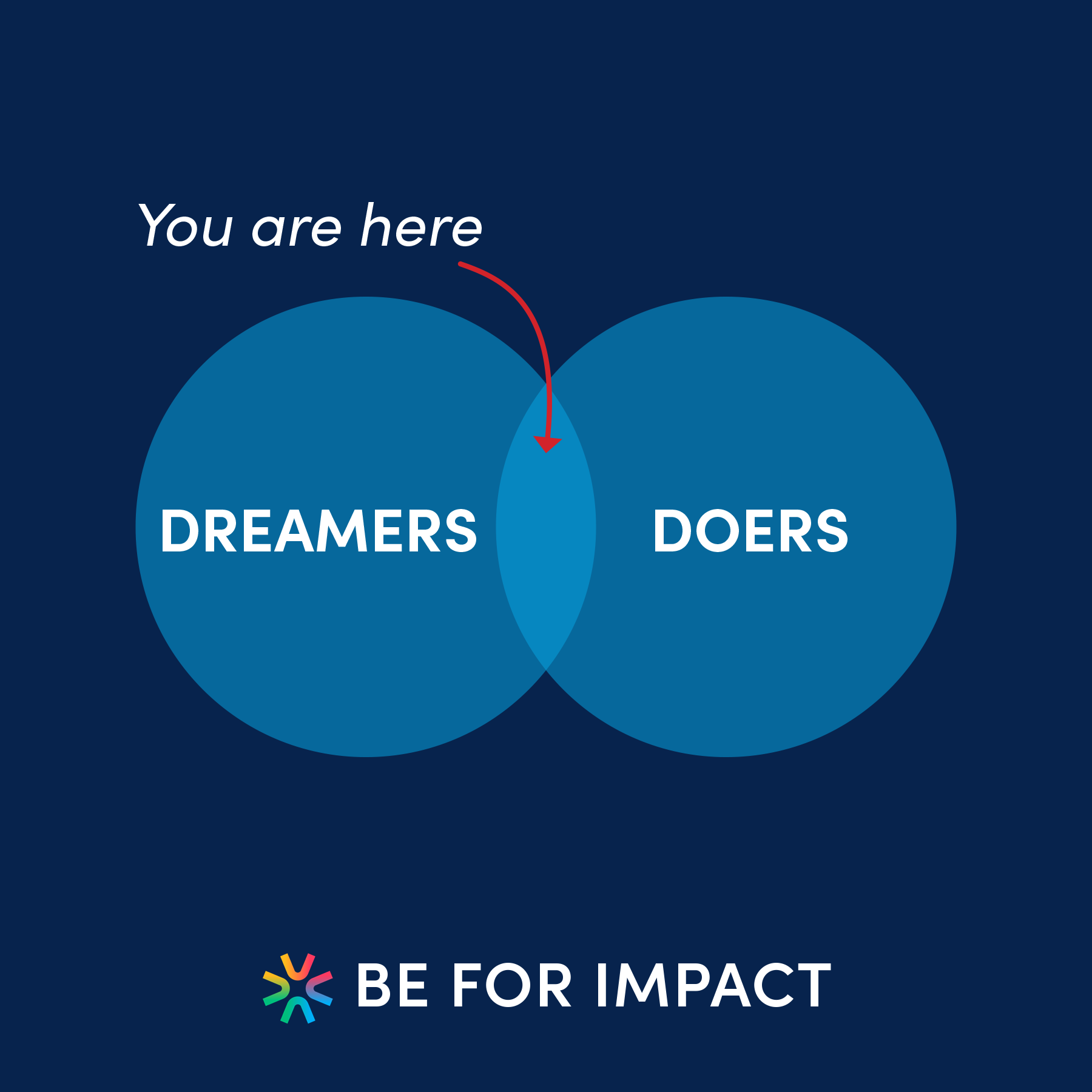 You are here

DREAMERS

DOERS

BE FOR IMPACT